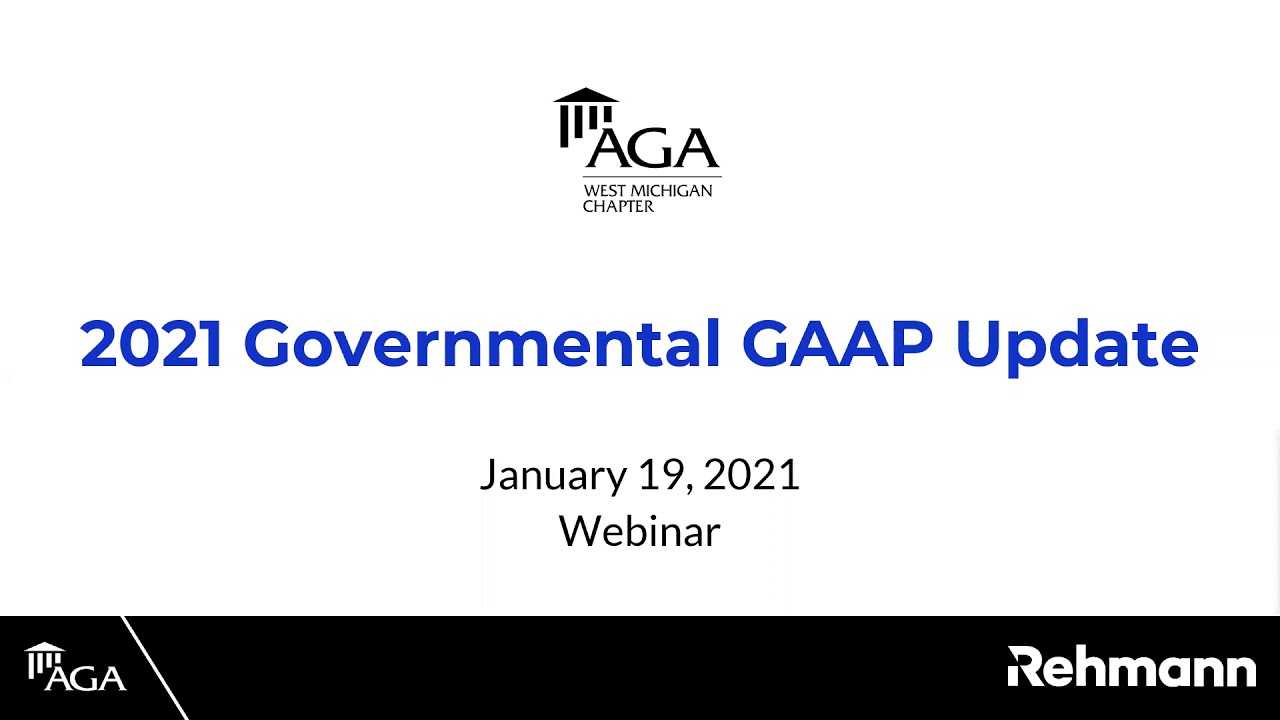 AGA
WEST MICHIGAN CHAPTER

2021 Governmental GAAP Update

January 19, 2021
Webinar

AGA

Rehmann